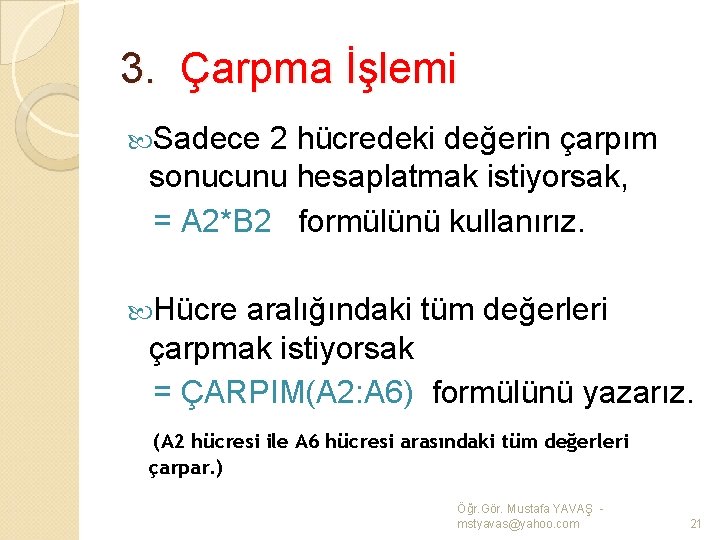 3. Çarpma İşlemi

Sadece 2 hücredeki değerin çarpım sonucunu hesaplatmak istiyorsak,

= A2*B2 formülünü kullanırız.

Hücre aralığındaki tüm değerleri çarpmak istiyorsak

= ÇARPIM(A2:A6) formülünü yazarız.

(A2 hücresi ile A6 hücresi arasındaki tüm değerleri çarpar.)

Öğr.Gör. Mustafa YAVAŞ - mstyavas@yahoo.com

21